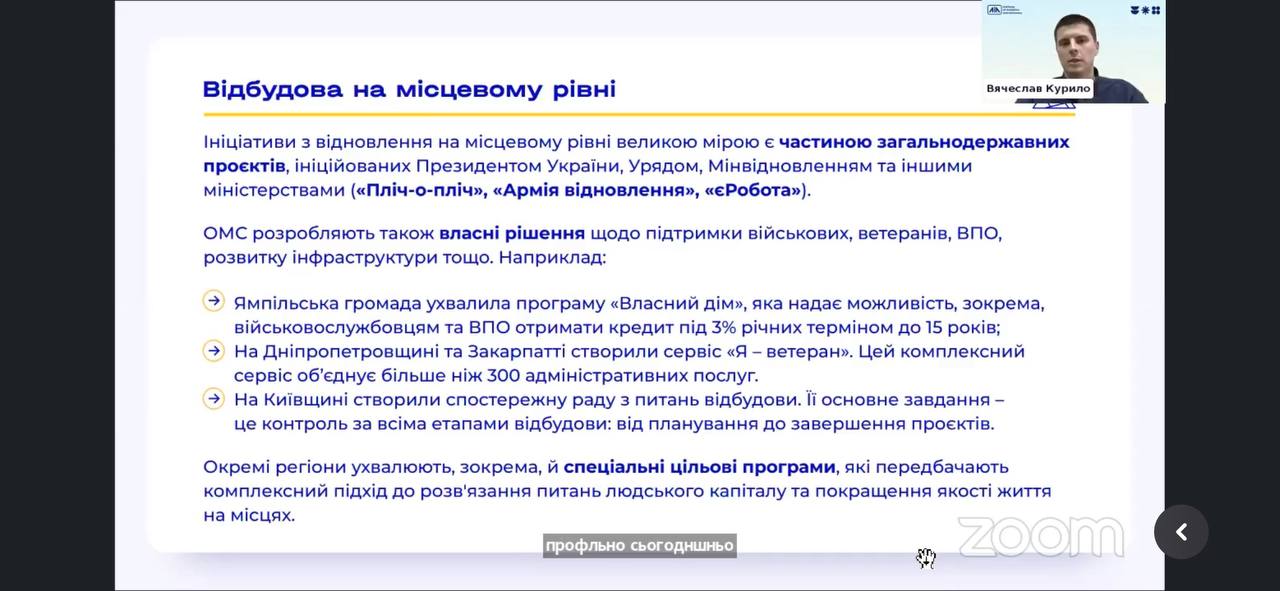 Вячеслав Курило

Відбудова на місцевому рівні

Ініціативи з відновлення на місцевому рівні великою мірою є частиною загальнодержавних проєктів, ініційованих Президентом України, Урядом, Мінвідновленням та іншими міністерствами («Пліч-о-пліч», «Армія відновлення», «єРобота»).

ОМС розробляють також власні рішення щодо підтримки військових, ветеранів, ВПО, розвитку інфраструктури тощо. Наприклад:

Ямпільська громада ухвалила програму «Власний дім», яка надає можливість, зокрема, військовослужбовцям та ВПО отримати кредит під 3% річних терміном до 15 років;

На Дніпропетровщині та Закарпатті створили сервіс «Я – ветеран». Цей комплексний сервіс об'єднує більше ніж 300 адміністративних послуг.

На Київщині створили спостережну раду з питань відбудови. Її основне завдання – це контроль за всіма етапами відбудови: від планування до завершення проєктів.

Окремі регіони ухвалюють, зокрема, й спеціальні цільові програми, які передбачають комплексний підхід до розв'язання питань людського капіталу та покращення якості життя на місцях.

профльно сьогодншньо

zoom